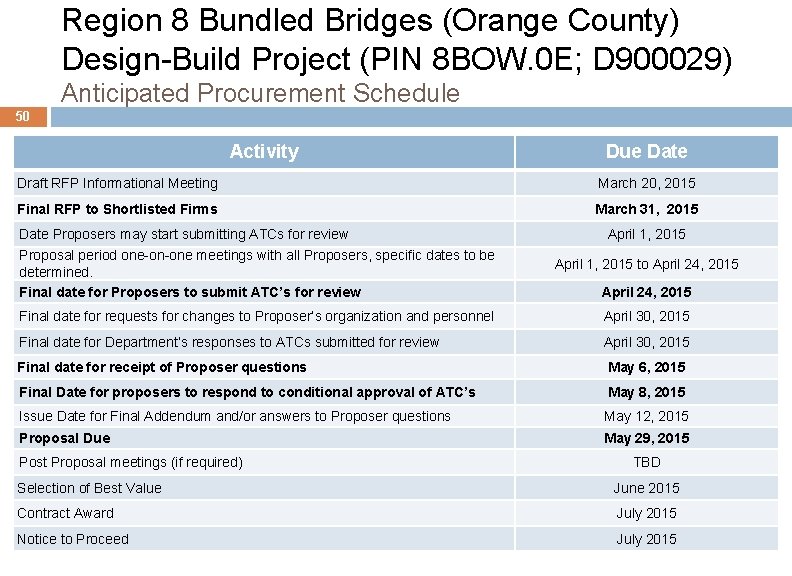 Region 8 Bundled Bridges (Orange County) Design-Build Project (PIN 8BOW.0E; D900029)
Anticipated Procurement Schedule

50

| Activity | Due Date |
|---|---|
| Draft RFP Informational Meeting | March 20, 2015 |
| Final RFP to Shortlisted Firms | March 31, 2015 |
| Date Proposers may start submitting ATCs for review | April 1, 2015 |
| Proposal period one-on-one meetings with all Proposers, specific dates to be determined. | April 1, 2015 to April 24, 2015 |
| Final date for Proposers to submit ATC's for review | April 24, 2015 |
| Final date for requests for changes to Proposer's organization and personnel | April 30, 2015 |
| Final date for Department's responses to ATCs submitted for review | April 30, 2015 |
| Final date for receipt of Proposer questions | May 6, 2015 |
| Final Date for proposers to respond to conditional approval of ATC's | May 8, 2015 |
| Issue Date for Final Addendum and/or answers to Proposer questions | May 12, 2015 |
| Proposal Due | May 29, 2015 |
| Post Proposal meetings (if required) | TBD |
| Selection of Best Value | June 2015 |
| Contract Award | July 2015 |
| Notice to Proceed | July 2015 |